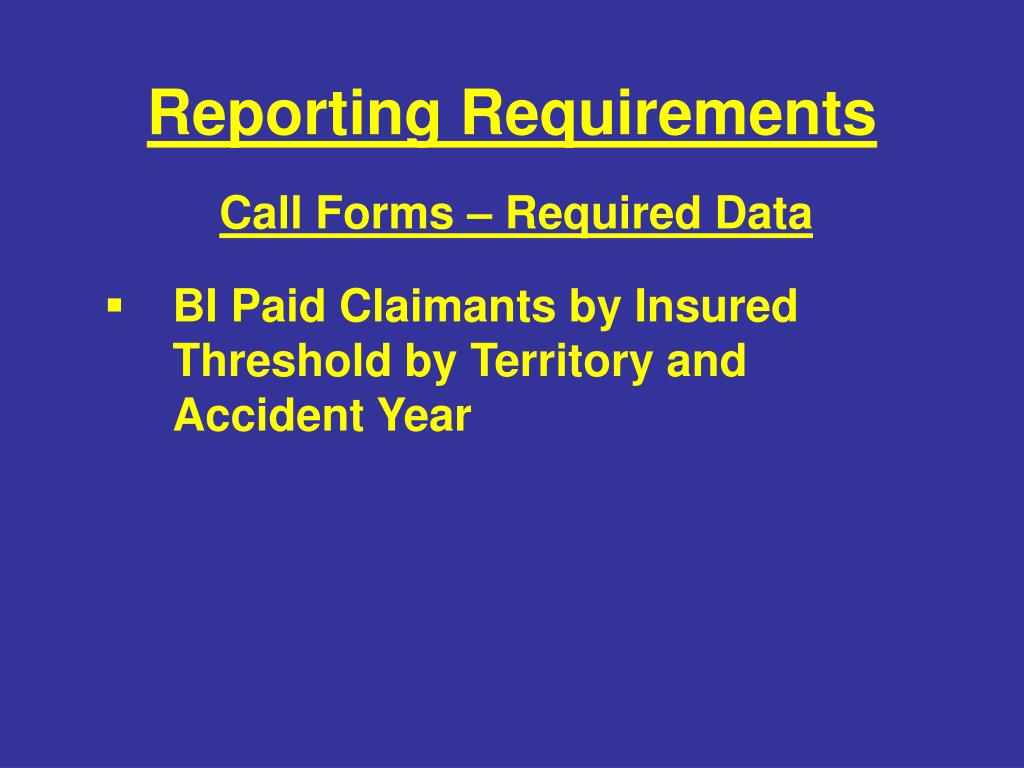 Reporting Requirements

Call Forms – Required Data

▪ BI Paid Claimants by Insured Threshold by Territory and Accident Year